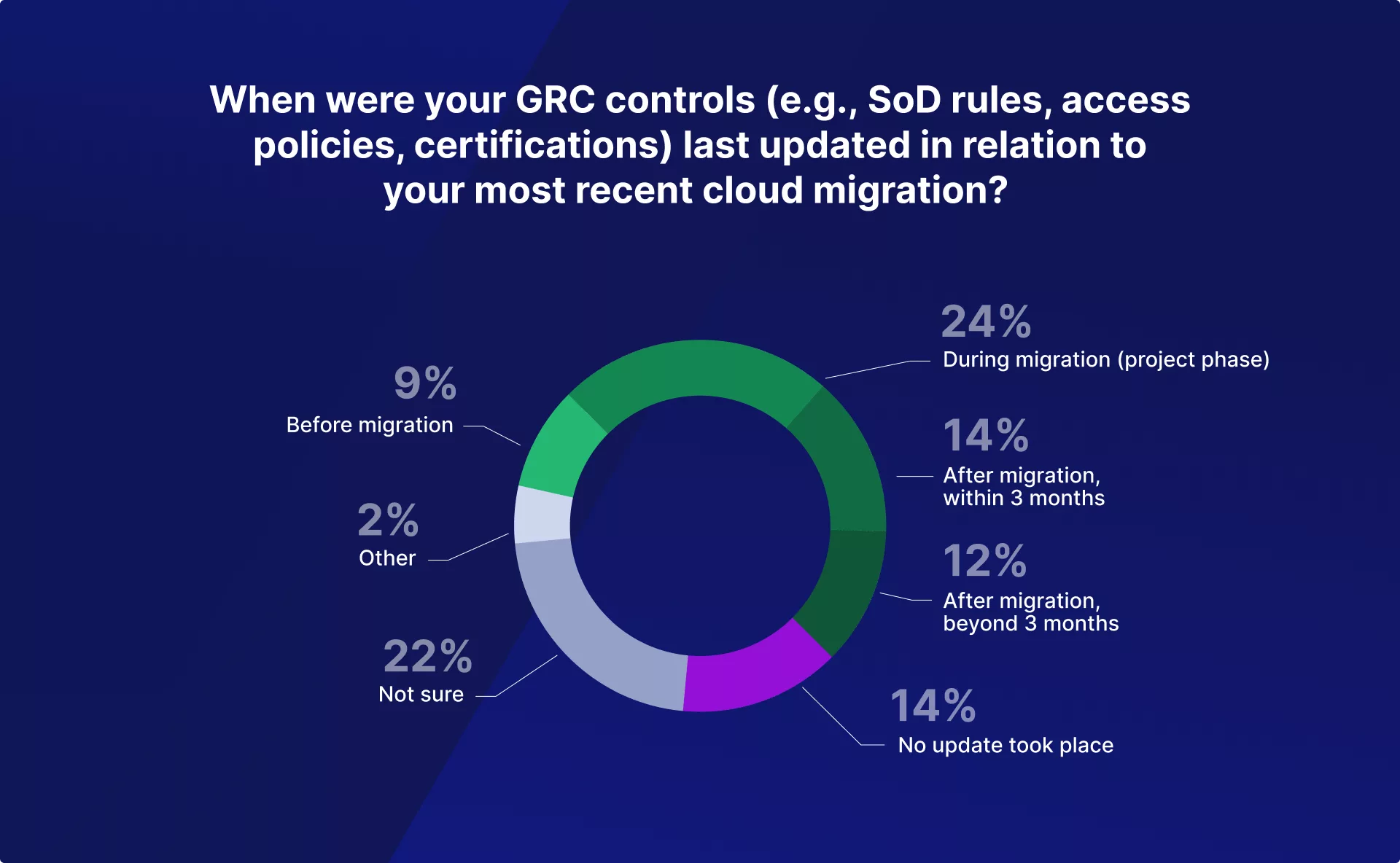 When were your GRC controls (e.g., SoD rules, access policies, certifications) last updated in relation to your most recent cloud migration?

9%
Before migration

2%
Other

22%
Not sure

24%
During migration (project phase)

14%
After migration, within 3 months

12%
After migration, beyond 3 months

14%
No update took place